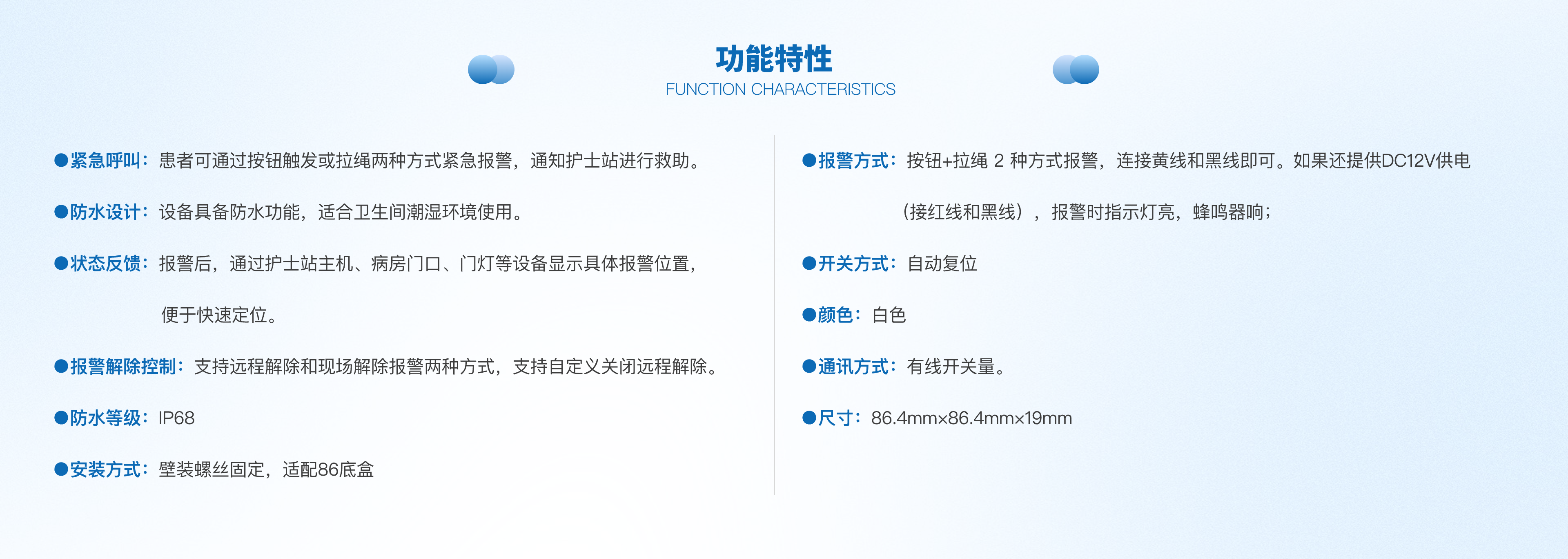 功能特性
FUNCTION CHARACTERISTICS

●紧急呼叫：患者可通过按钮触发或拉绳两种方式紧急报警，通知护士站进行救助。

●防水设计：设备具备防水功能，适合卫生间潮湿环境使用。

●状态反馈：报警后，通过护士站主机、病房门口、门灯等设备显示具体报警位置，便于快速定位。

●报警解除控制：支持远程解除和现场解除报警两种方式，支持自定义关闭远程解除。

●防水等级：IP68

●安装方式：壁装螺丝固定，适配86底盒

●报警方式：按钮+拉绳 2 种方式报警，连接黄线和黑线即可。如果还提供DC12V供电（接红线和黑线），报警时指示灯亮，蜂鸣器响；

●开关方式：自动复位

●颜色：白色

●通讯方式：有线开关量。

●尺寸：86.4mm×86.4mm×19mm